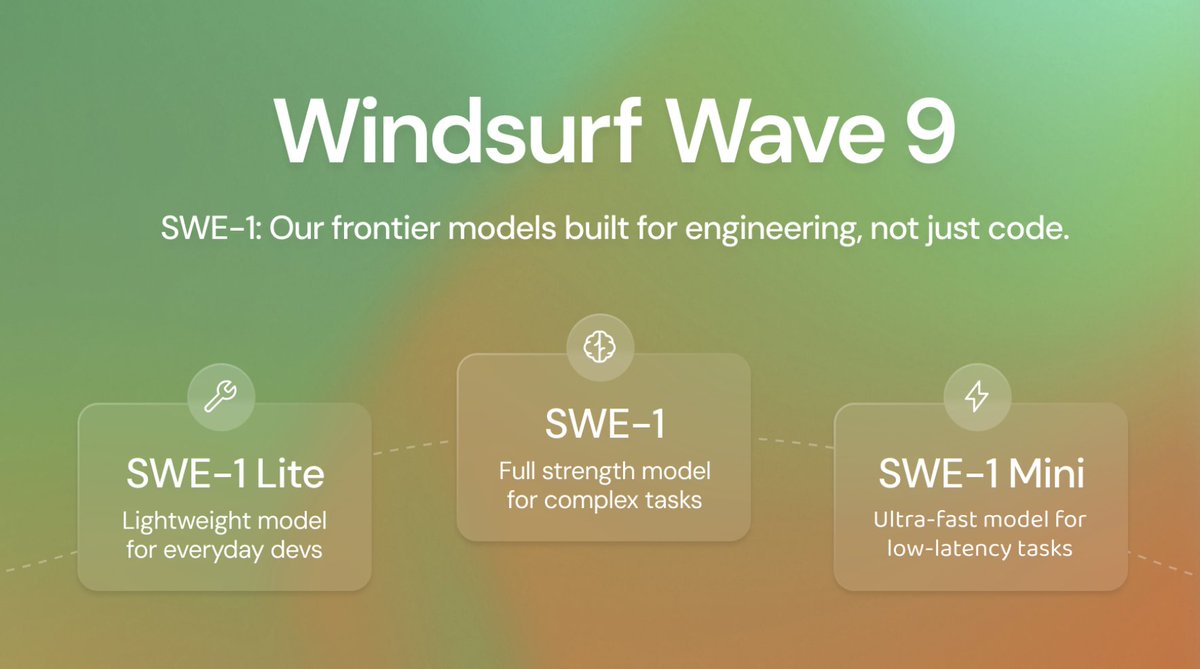 Windsurf Wave 9

SWE-1: Our frontier models built for engineering, not just code.

SWE-1 Lite
Lightweight model for everyday devs

SWE-1
Full strength model for complex tasks

SWE-1 Mini
Ultra-fast model for low-latency tasks